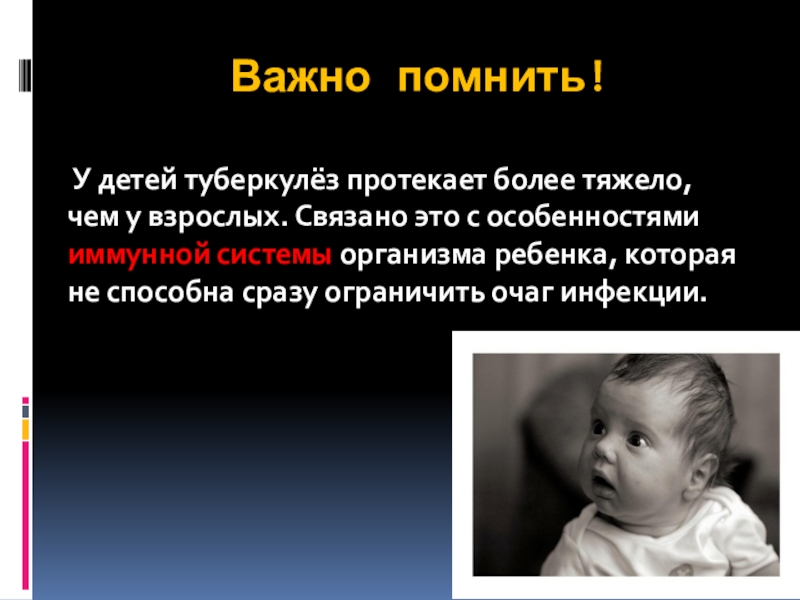 Важно помнить!

У детей туберкулёз протекает более тяжело, чем у взрослых. Связано это с особенностями иммунной системы организма ребенка, которая не способна сразу ограничить очаг инфекции.